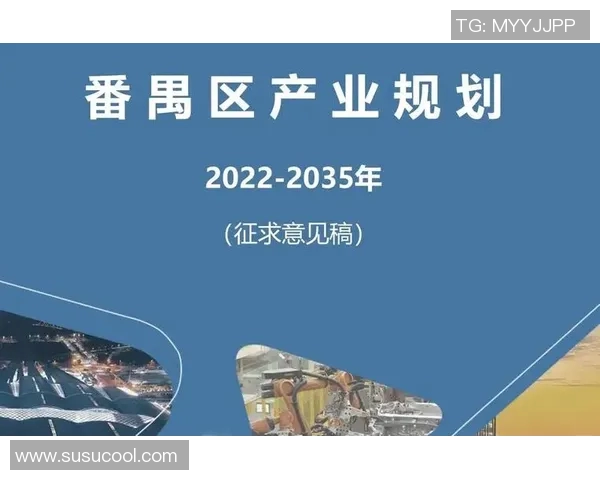 TG: MYYJJPP

番禺区产业规划

2022-2035年

（征求意见稿）

www.susucool.com